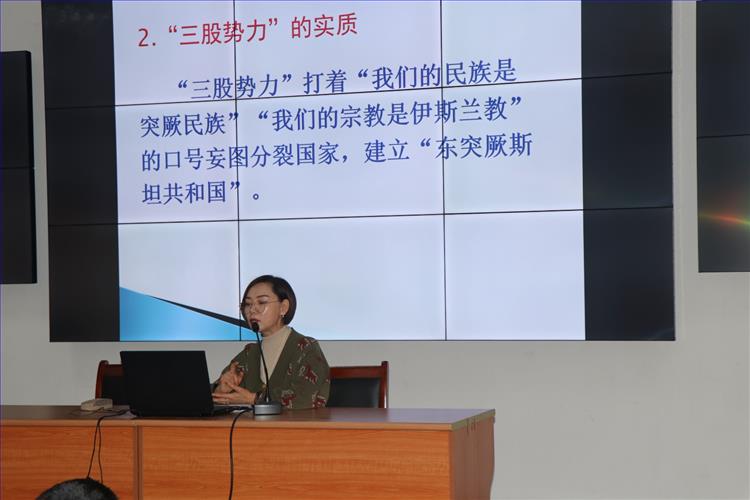 2.“三股势力”的实质

“三股势力”打着“我们的民族是突厥民族”“我们的宗教是伊斯兰教”的口号妄图分裂国家，建立“东突厥斯坦共和国”。